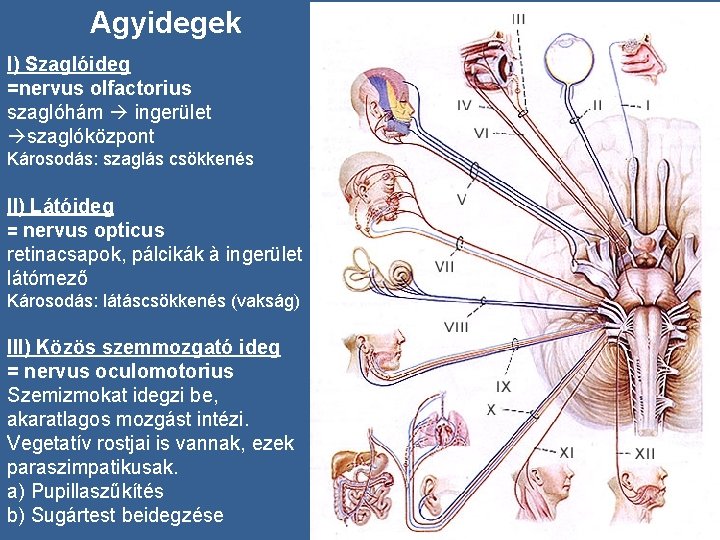 Agyidegek

I) Szaglóideg
=nervus olfactorius
szaglóhám → ingerület →szaglóközpont
Károsodás: szaglás csökkenés

II) Látóideg
= nervus opticus
retinacsapok, pálcikák à ingerület látómező
Károsodás: látáscsökkenés (vakság)

III) Közös szemmozgató ideg
= nervus oculomotorius
Szemizmokat idegzi be, akaratlagos mozgást intézi. Vegetatív rostjai is vannak, ezek paraszimpatikusak.
a) Pupillaszűkítés
b) Sugártest beidegzése

III
IV
VI
II
I
V
VII
VIII
IX
X
XI
XII